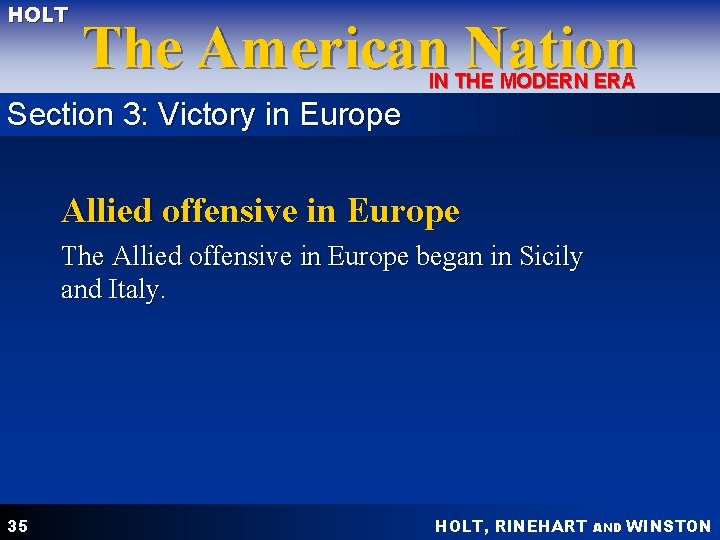 HOLT
The American Nation
IN THE MODERN ERA

Section 3: Victory in Europe

Allied offensive in Europe

The Allied offensive in Europe began in Sicily and Italy.

35

HOLT, RINEHART AND WINSTON